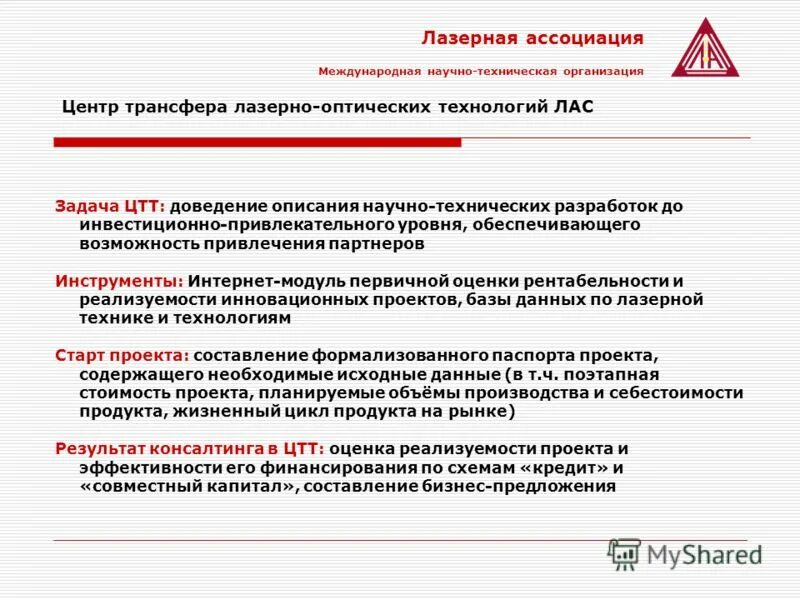 Лазерная ассоциация

Международная научно-техническая организация

Центр трансфера лазерно-оптических технологий ЛАС

Задача ЦТТ: доведение описания научно-технических разработок до инвестиционно-привлекательного уровня, обеспечивающего возможность привлечения партнеров

Инструменты: Интернет-модуль первичной оценки рентабельности и реализуемости инновационных проектов, базы данных по лазерной технике и технологиям

Старт проекта: составление формализованного паспорта проекта, содержащего необходимые исходные данные (в т.ч. поэтапная стоимость проекта, планируемые объёмы производства и себестоимости продукта, жизненный цикл продукта на рынке)

Результат консалтинга в ЦТТ: оценка реализуемости проекта и эффективности его финансирования по схемам «кредит» и «совместный капитал», составление бизнес-предложения

MyShared